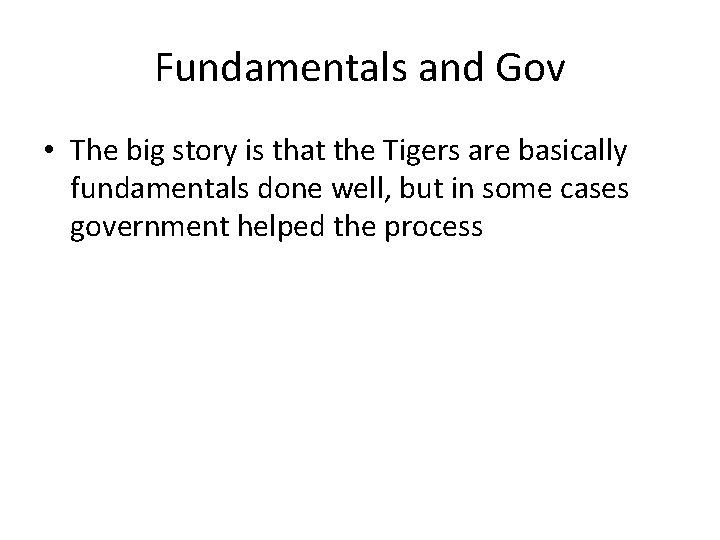 Fundamentals and Gov

• The big story is that the Tigers are basically fundamentals done well, but in some cases government helped the process